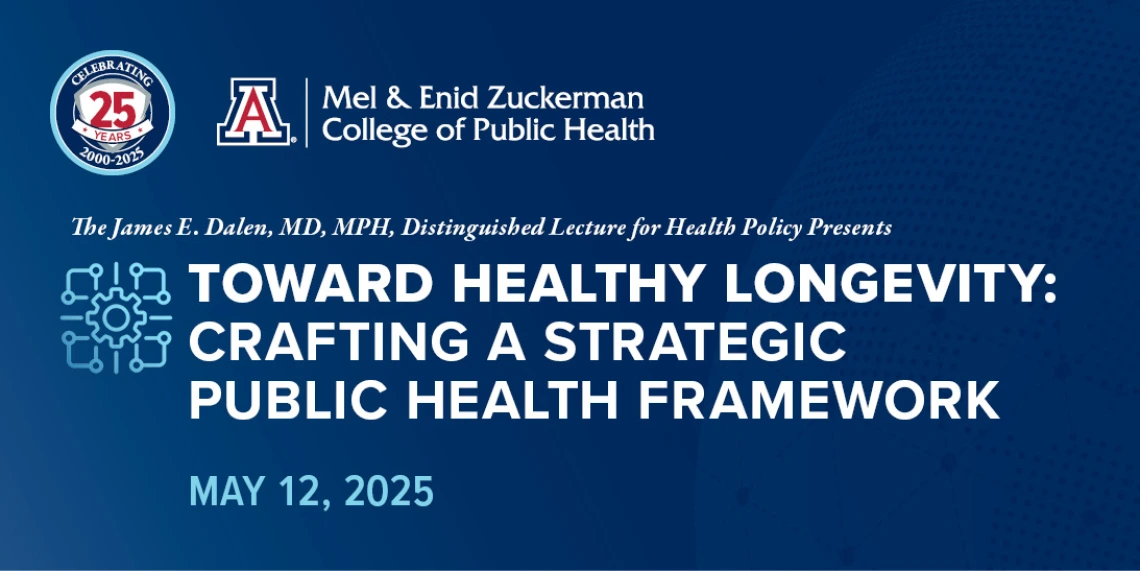 CELEBRATING
25
YEARS
2000-2025

A

Mel & Enid Zuckerman
College of Public Health

The James E. Dalen, MD, MPH, Distinguished Lecture for Health Policy Presents

TOWARD HEALTHY LONGEVITY: CRAFTING A STRATEGIC PUBLIC HEALTH FRAMEWORK

MAY 12, 2025